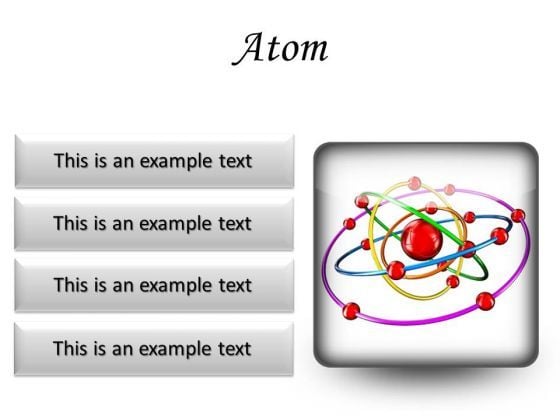 Atom

This is an example text

This is an example text

This is an example text

This is an example text